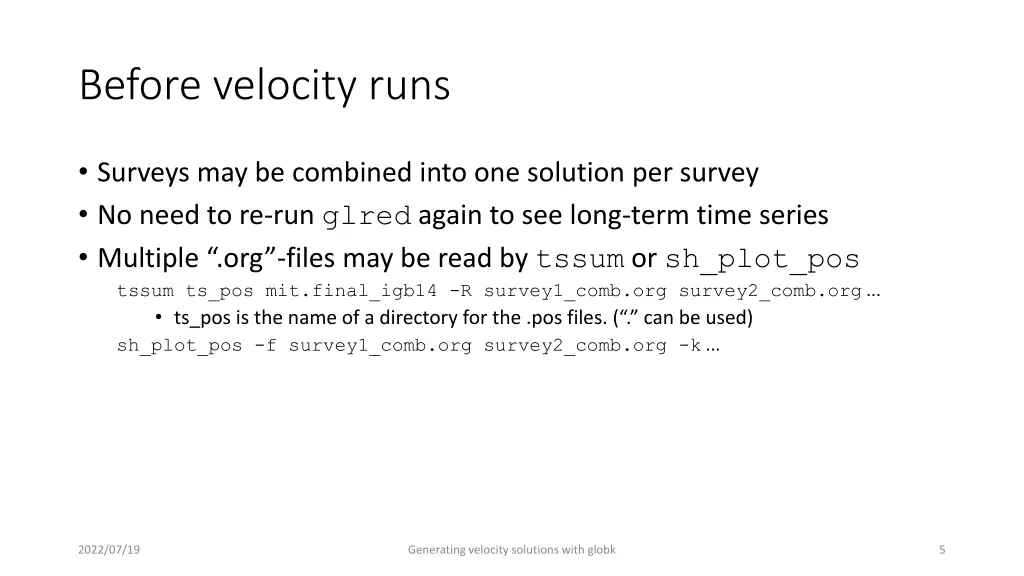 Before velocity runs

• Surveys may be combined into one solution per survey
• No need to re-run glred again to see long-term time series
• Multiple “.org”-files may be read by tssum or sh_plot_pos

tssum ts_pos mit.final_igb14 -R survey1_comb.org survey2_comb.org …

• ts_pos is the name of a directory for the .pos files. (“.” can be used)

sh_plot_pos -f survey1_comb.org survey2_comb.org -k …

2022/07/19

Generating velocity solutions with globk

5